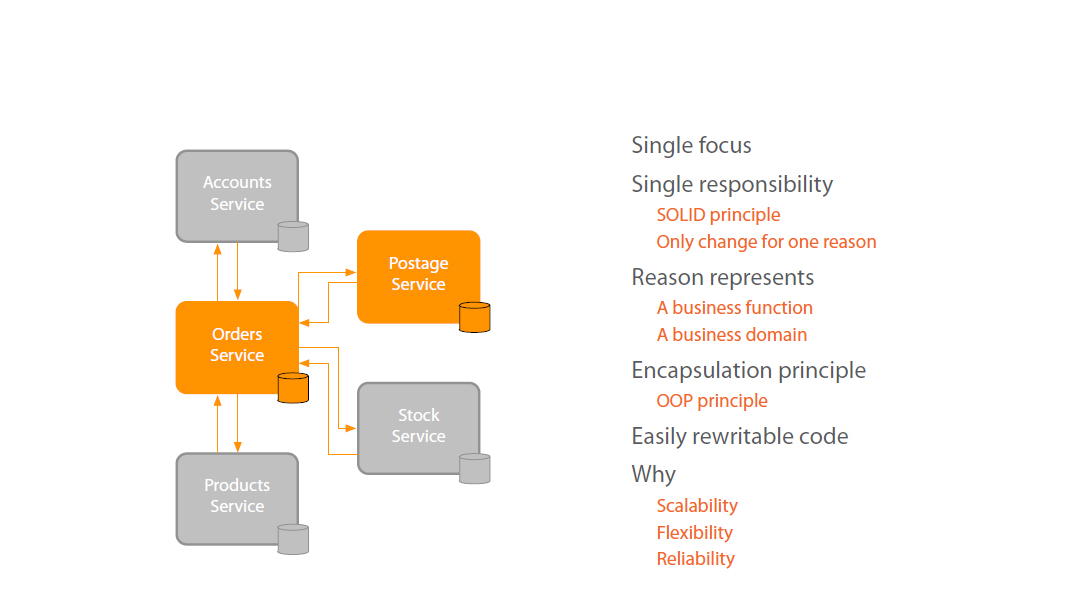 Accounts Service

Postage Service

Orders Service

Stock Service

Products Service

Single focus

Single responsibility

SOLID principle

Only change for one reason

Reason represents

A business function

A business domain

Encapsulation principle

OOP principle

Easily rewritable code

Why

Scalability

Flexibility

Reliability